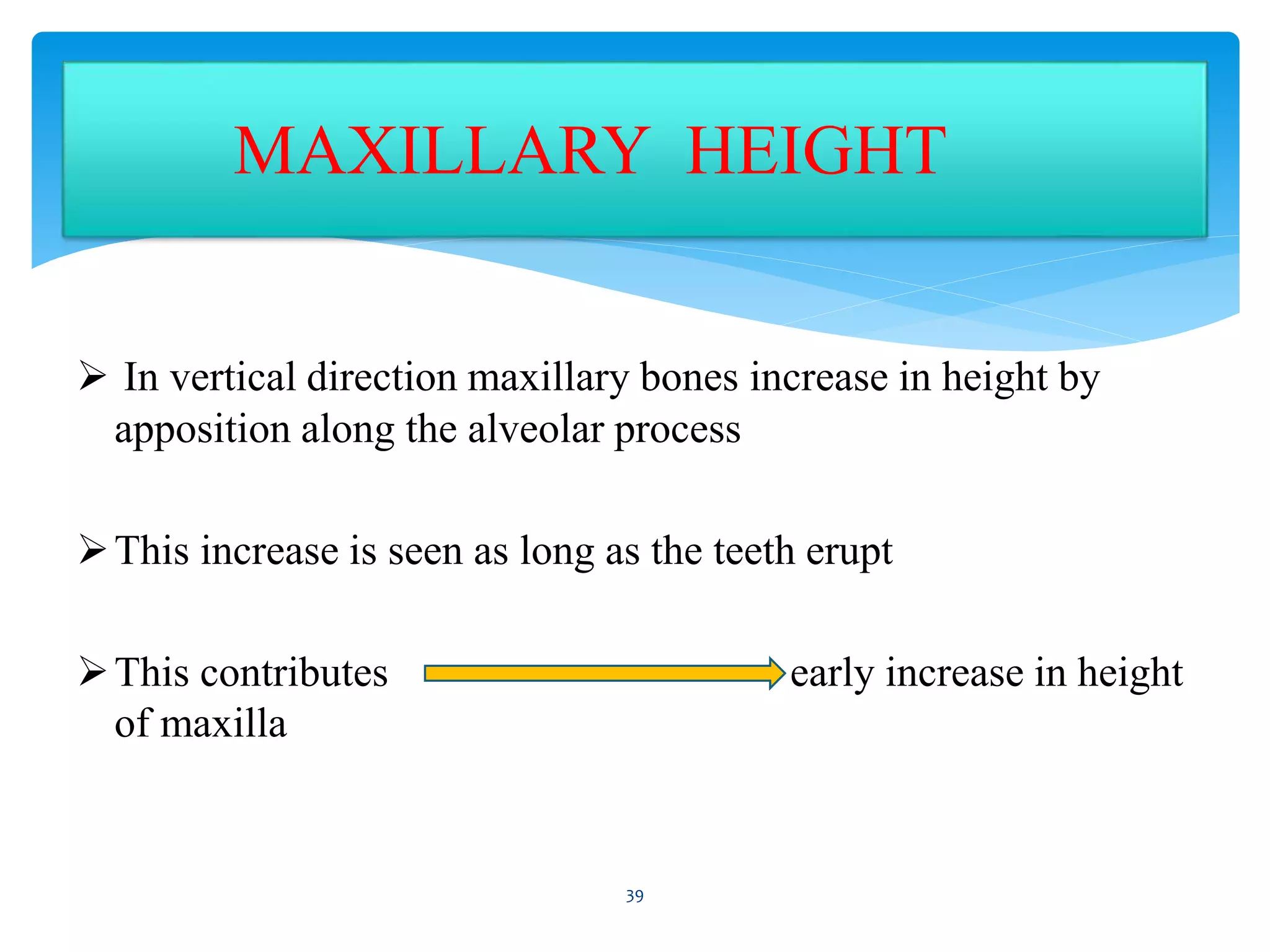 MAXILLARY HEIGHT

➢ In vertical direction maxillary bones increase in height by apposition along the alveolar process

➢ This increase is seen as long as the teeth erupt

➢ This contributes early increase in height of maxilla

39